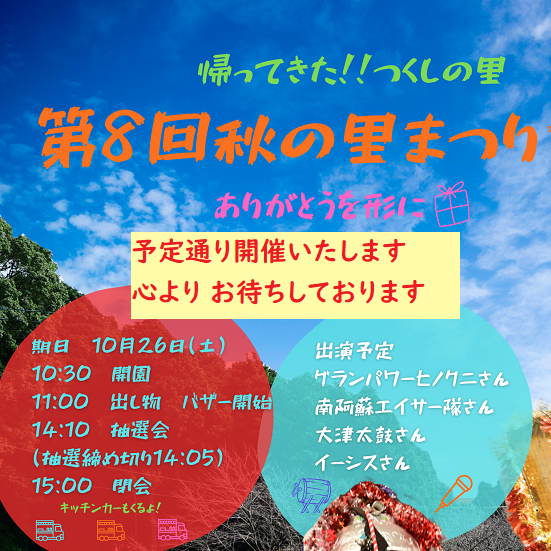 帰ってきた!!つくしの里

第8回秋の里まつり

ありがとうを形に

予定通り開催いたします
心より お待ちしております

期日　10月26日(土)
10:30　開園
11:00　出し物　バザー開始
14:10　抽選会
(抽選締め切り14:05)
15:00　閉会

キッチンカーもくるよ!

出演予定
グランパワーヒノクニさん
南阿蘇エイサー隊さん
大津太鼓さん
イーシスさん